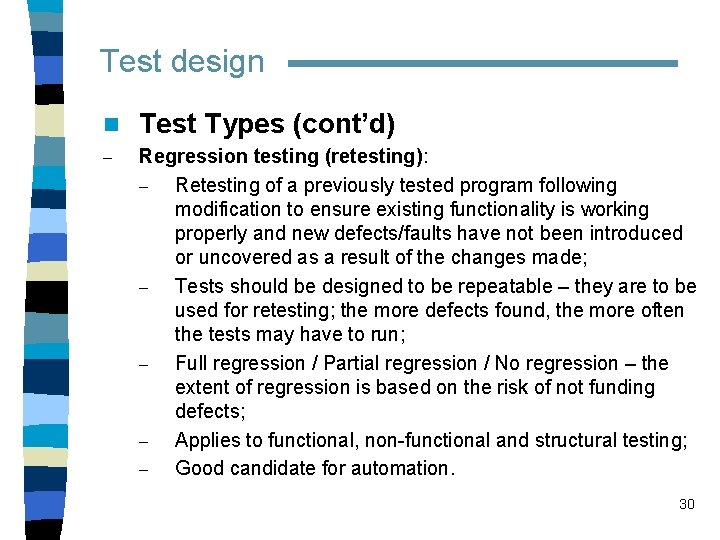 Test design

Test Types (cont'd)

– Regression testing (retesting):

– Retesting of a previously tested program following modification to ensure existing functionality is working properly and new defects/faults have not been introduced or uncovered as a result of the changes made;

– Tests should be designed to be repeatable – they are to be used for retesting; the more defects found, the more often the tests may have to run;

– Full regression / Partial regression / No regression – the extent of regression is based on the risk of not funding defects;

– Applies to functional, non-functional and structural testing;

– Good candidate for automation.

30